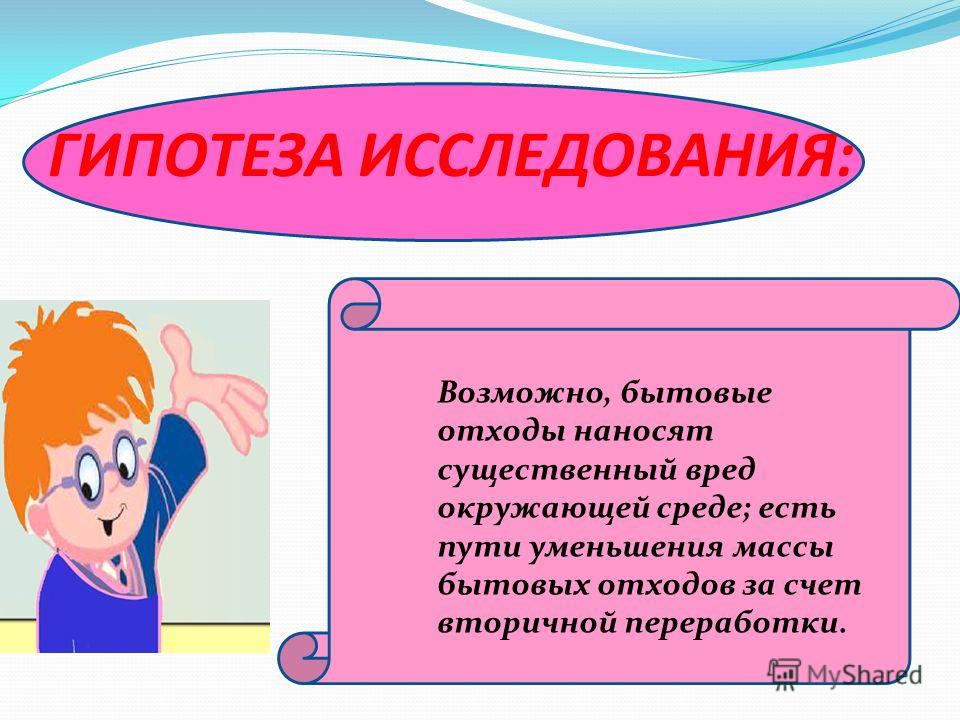 ГИПОТЕЗА ИССЛЕДОВАНИЯ:

Возможно, бытовые отходы наносят существенный вред окружающей среде; есть пути уменьшения массы бытовых отходов за счет вторичной переработки.

MyShared